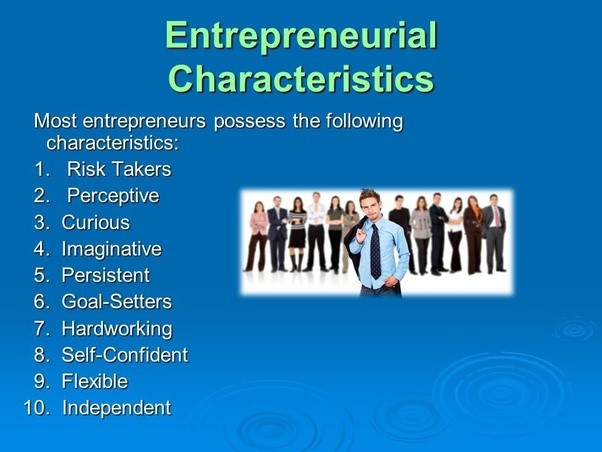 Entrepreneurial Characteristics

Most entrepreneurs possess the following characteristics:

1. Risk Takers
2. Perceptive
3. Curious
4. Imaginative
5. Persistent
6. Goal-Setters
7. Hardworking
8. Self-Confident
9. Flexible
10. Independent